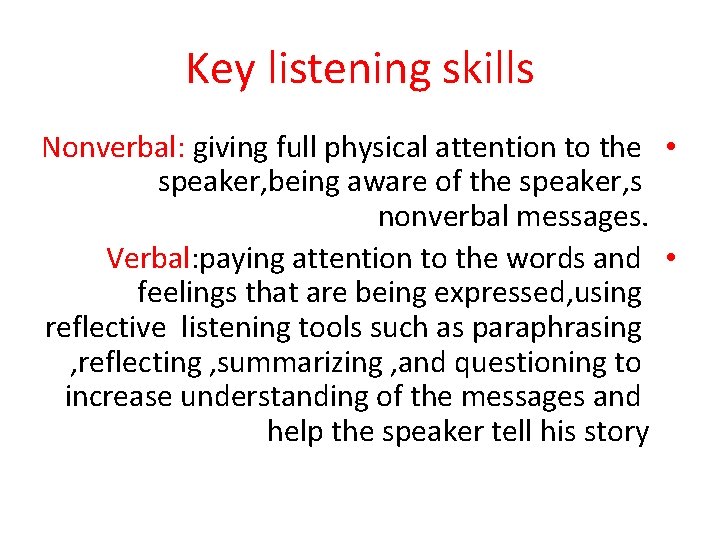 Key listening skills

• Nonverbal: giving full physical attention to the speaker,being aware of the speaker,s nonverbal messages.

• Verbal:paying attention to the words and feelings that are being expressed,using reflective listening tools such as paraphrasing ,reflecting ,summarizing ,and questioning to increase understanding of the messages and help the speaker tell his story